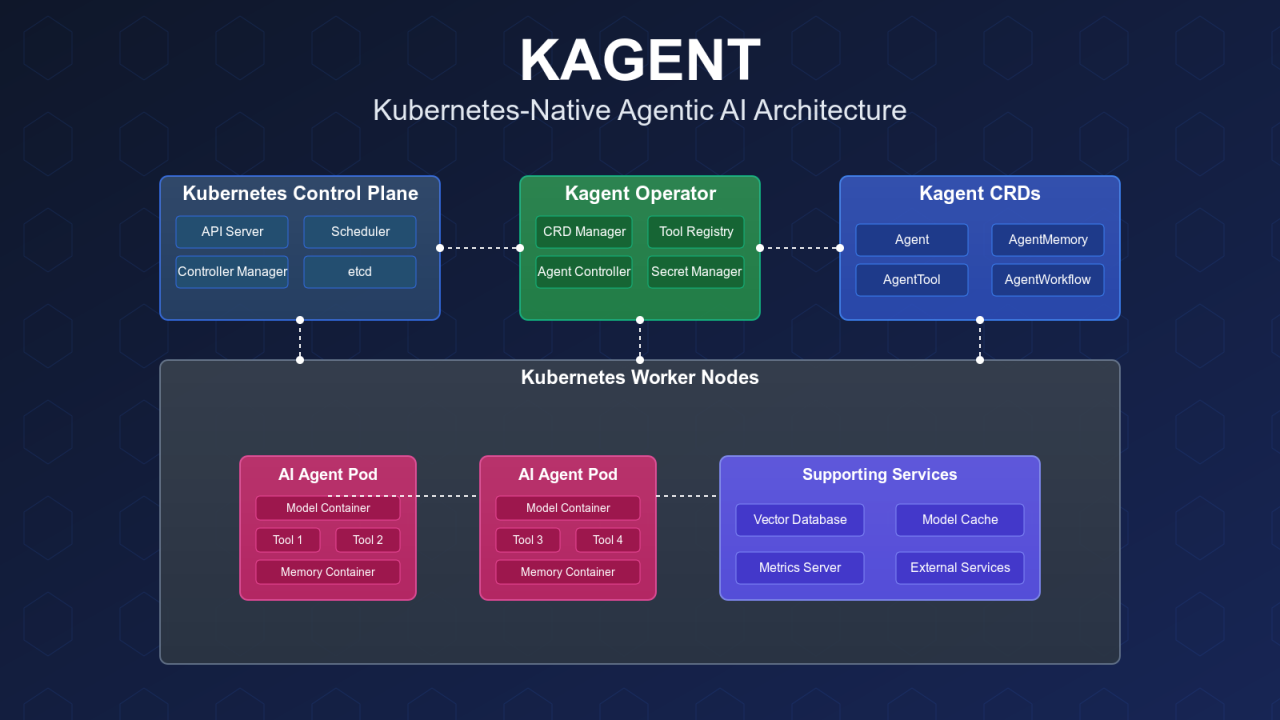 KAGENT
Kubernetes-Native Agentic AI Architecture

Kubernetes Control Plane
API Server
Scheduler
Controller Manager
etcd

Kagent Operator
CRD Manager
Tool Registry
Agent Controller
Secret Manager

Kagent CRDs
Agent
AgentMemory
AgentTool
AgentWorkflow

Kubernetes Worker Nodes

AI Agent Pod
Model Container
Tool 1
Tool 2
Memory Container

AI Agent Pod
Model Container
Tool 3
Tool 4
Memory Container

Supporting Services
Vector Database
Model Cache
Metrics Server
External Services